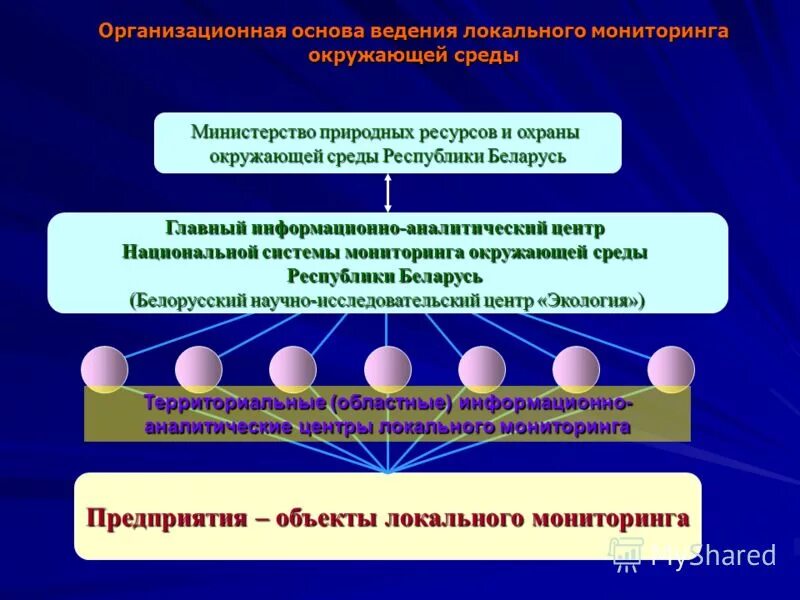 Организационная основа ведения локального мониторинга окружающей среды

Министерство природных ресурсов и охраны окружающей среды Республики Беларусь

Главный информационно-аналитический центр Национальной системы мониторинга окружающей среды Республики Беларусь (Белорусский научно-исследовательский центр «Экология»)

Территориальные (областные) информационно-аналитические центры локального мониторинга

Предприятия – объекты локального мониторинга

MyShared